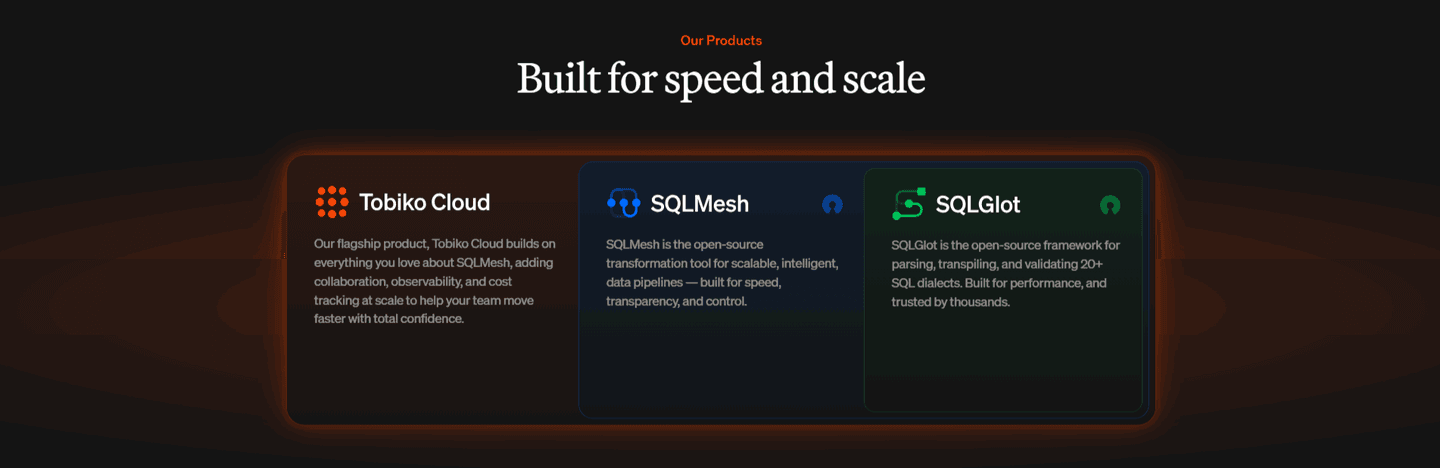 Our Products

Built for speed and scale

Tobiko Cloud

Our flagship product, Tobiko Cloud builds on everything you love about SQLMesh, adding collaboration, observability, and cost tracking at scale to help your team move faster with total confidence.

SQLMesh

SQLMesh is the open-source transformation tool for scalable, intelligent, data pipelines — built for speed, transparency, and control.

SQLGlot

SQLGlot is the open-source framework for parsing, transpiling, and validating 20+ SQL dialects. Built for performance, and trusted by thousands.